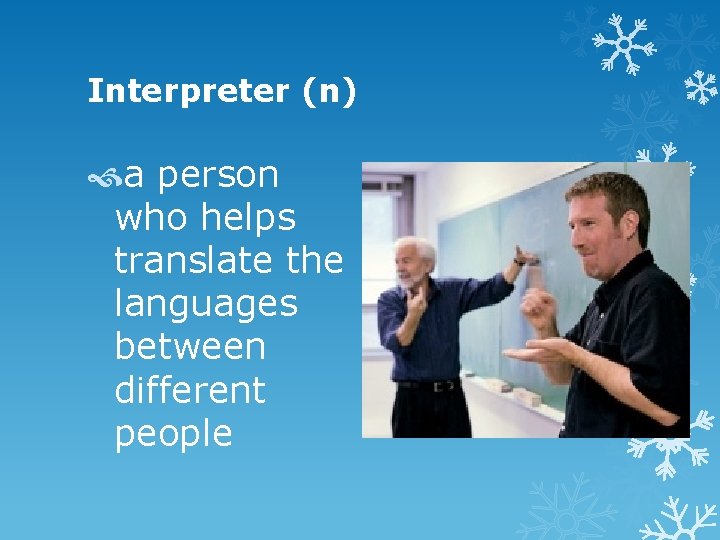 Interpreter (n)

a person who helps translate the languages between different people